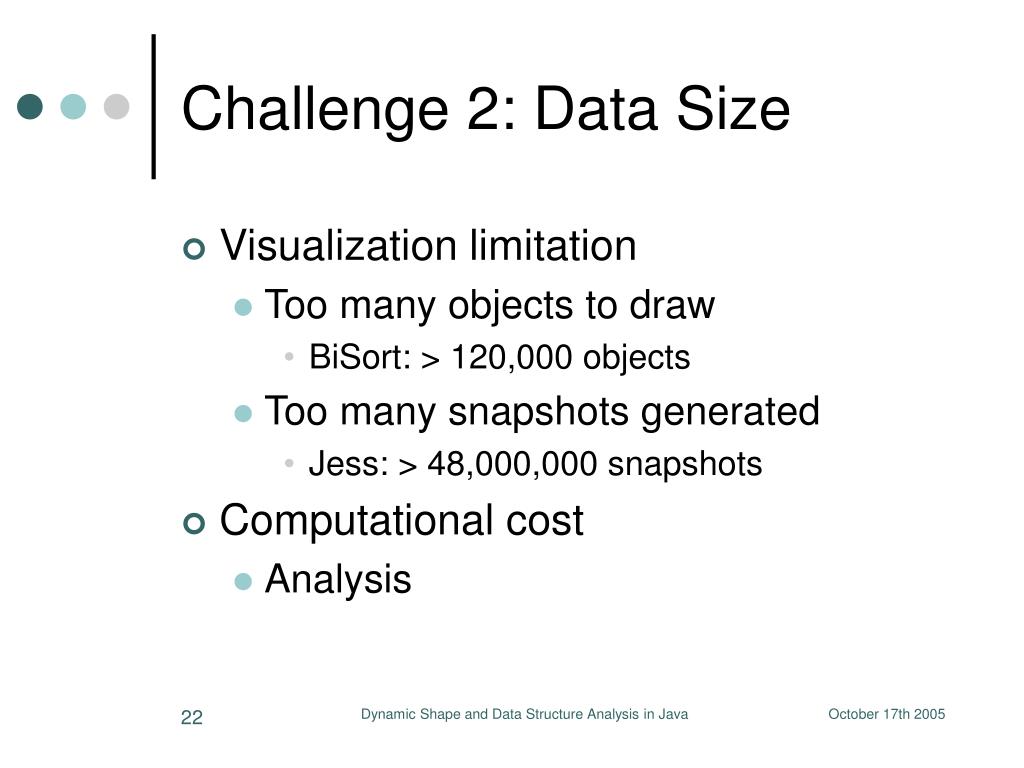 Challenge 2: Data Size

Visualization limitation

Too many objects to draw

BiSort: > 120,000 objects

Too many snapshots generated

Jess: > 48,000,000 snapshots

Computational cost

Analysis

22

Dynamic Shape and Data Structure Analysis in Java

October 17th 2005